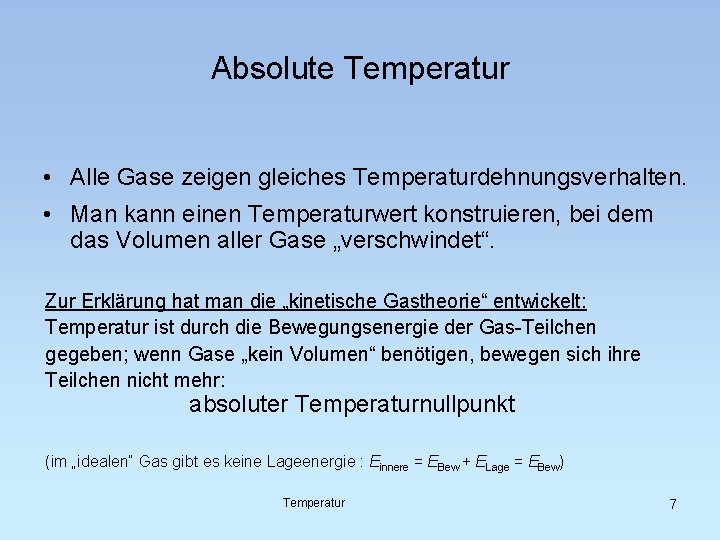 Absolute Temperatur

• Alle Gase zeigen gleiches Temperaturdehnungsverhalten.

• Man kann einen Temperaturwert konstruieren, bei dem das Volumen aller Gase „verschwindet“.

Zur Erklärung hat man die „kinetische Gastheorie“ entwickelt: Temperatur ist durch die Bewegungsenergie der Gas-Teilchen gegeben; wenn Gase „kein Volumen“ benötigen, bewegen sich ihre Teilchen nicht mehr:

absoluter Temperaturnullpunkt

(im „idealen“ Gas gibt es keine Lageenergie : $E_{innere} = E_{Bew} + E_{Lage} = E_{Bew}$)

Temperatur

7